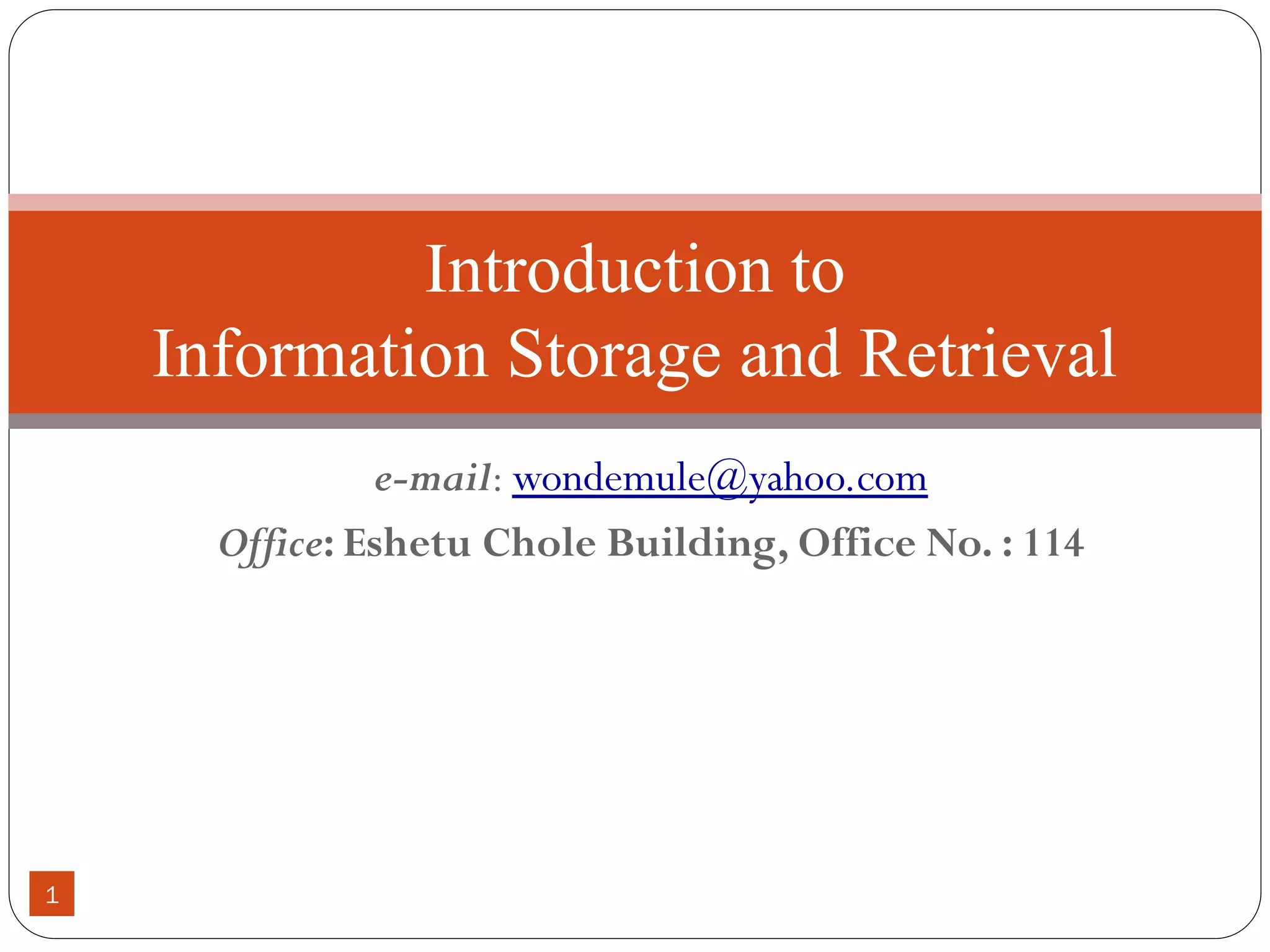 Introduction to
Information Storage and Retrieval

e-mail: wondemule@yahoo.com

Office: Eshetu Chole Building, Office No. : 114

1